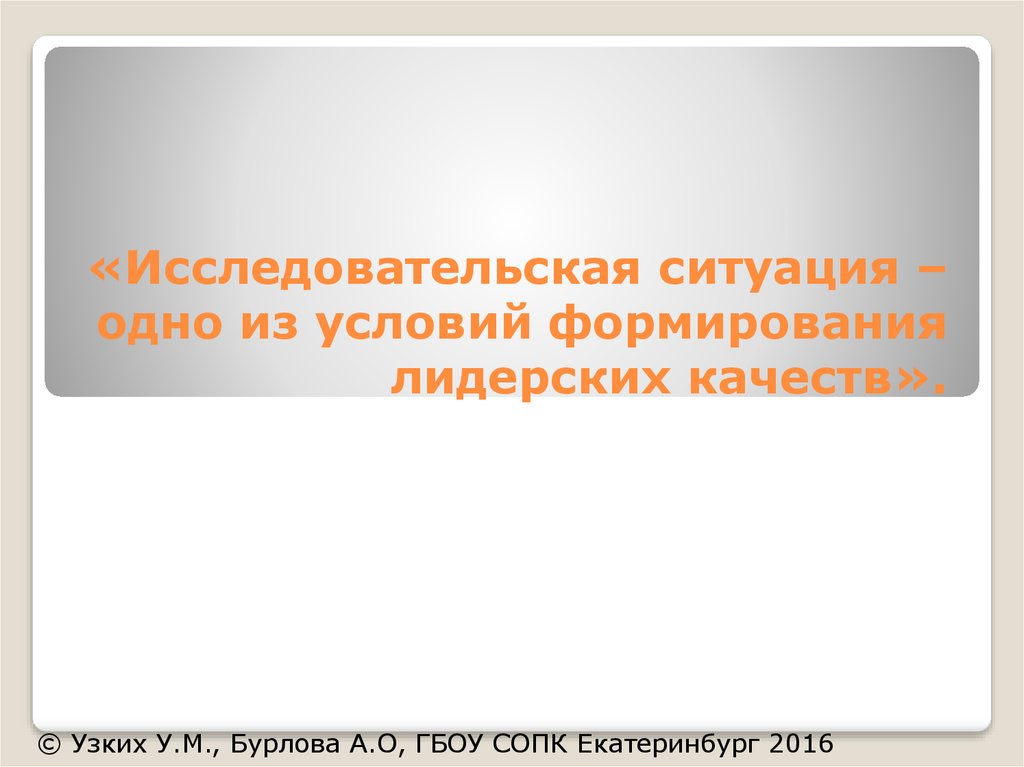 «Исследовательская ситуация – одно из условий формирования лидерских качеств».

© Узких У.М., Бурлова А.О, ГБОУ СОПК Екатеринбург 2016